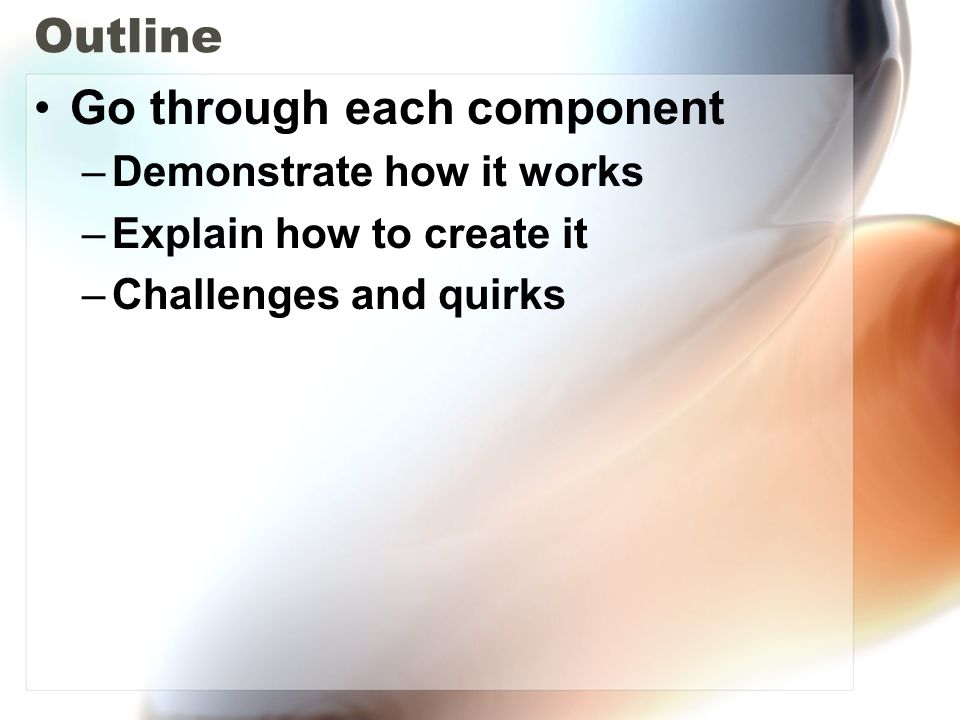 Outline

• Go through each component
– Demonstrate how it works
– Explain how to create it
– Challenges and quirks